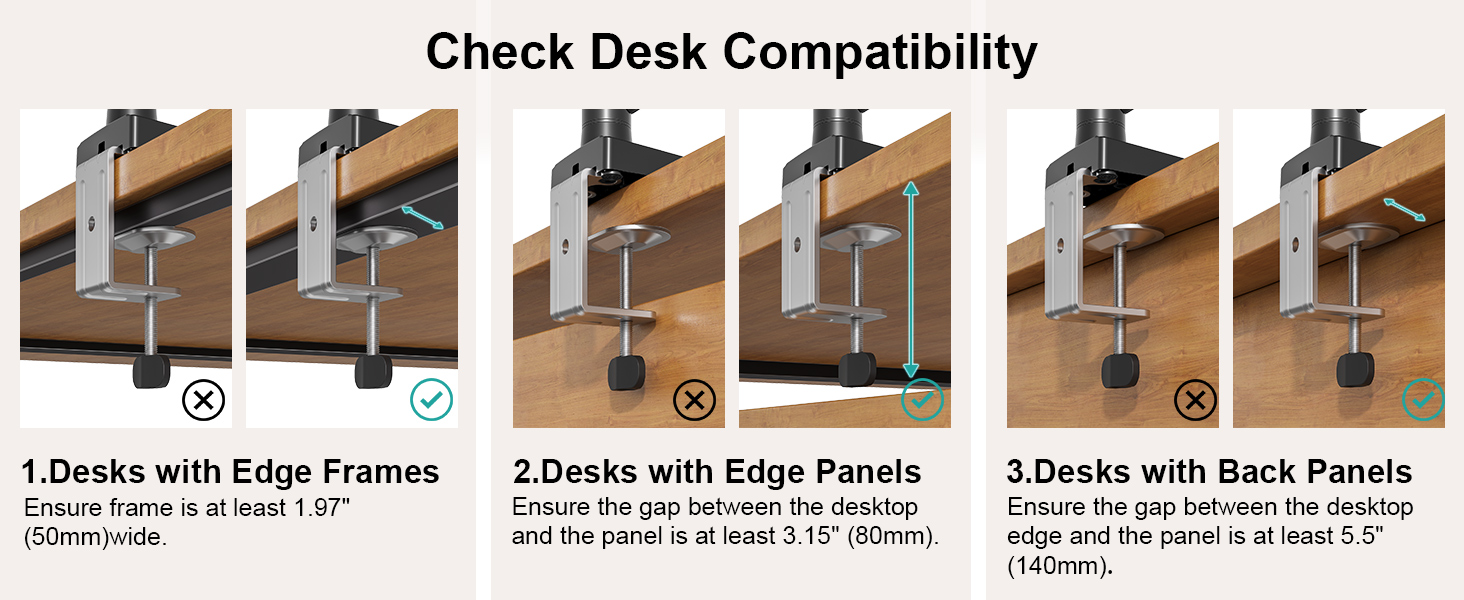 Check Desk Compatibility

1.Desks with Edge Frames
Ensure frame is at least 1.97" (50mm)wide.

2.Desks with Edge Panels
Ensure the gap between the desktop and the panel is at least 3.15" (80mm).

3.Desks with Back Panels
Ensure the gap between the desktop edge and the panel is at least 5.5" (140mm).